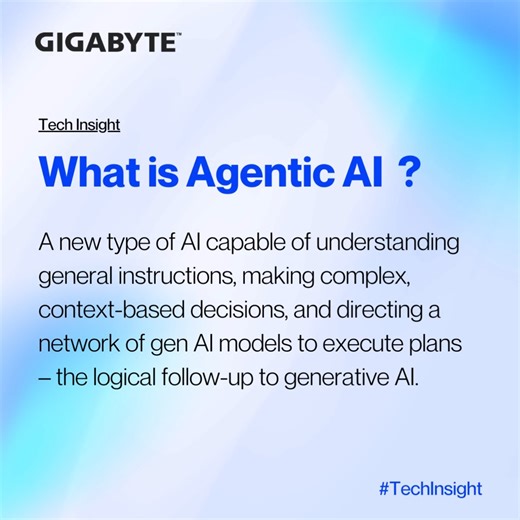 GIGABYTE™

Tech Insight

What is Agentic AI ?

A new type of AI capable of understanding general instructions, making complex, context-based decisions, and directing a network of gen AI models to execute plans – the logical follow-up to generative AI.

#TechInsight